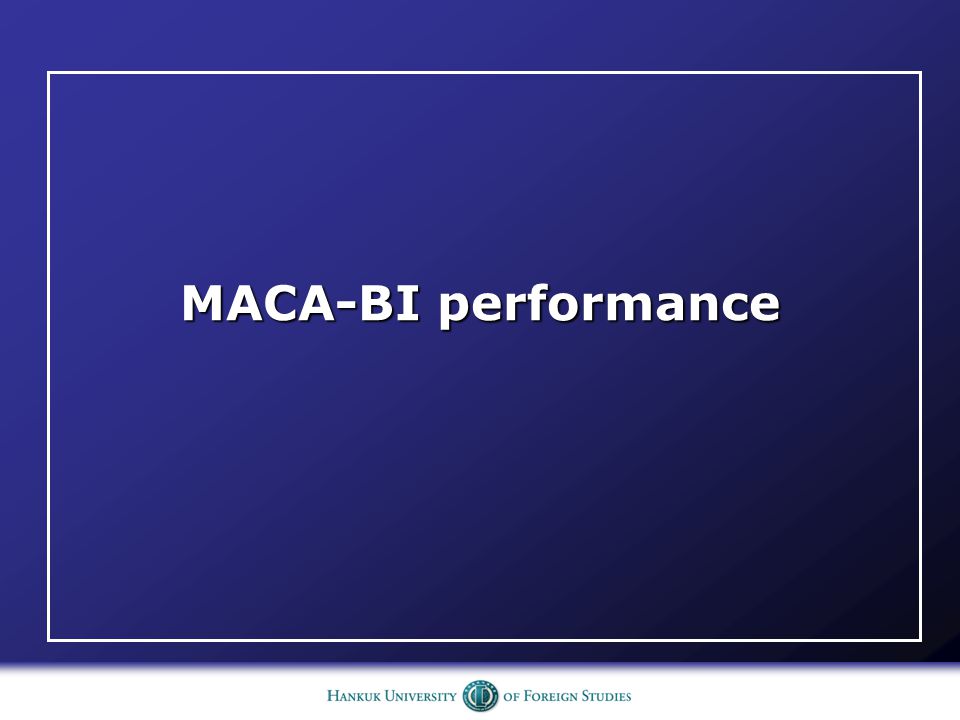 MACA-BI performance

HANKUK UNIVERSITY OF FOREIGN STUDIES